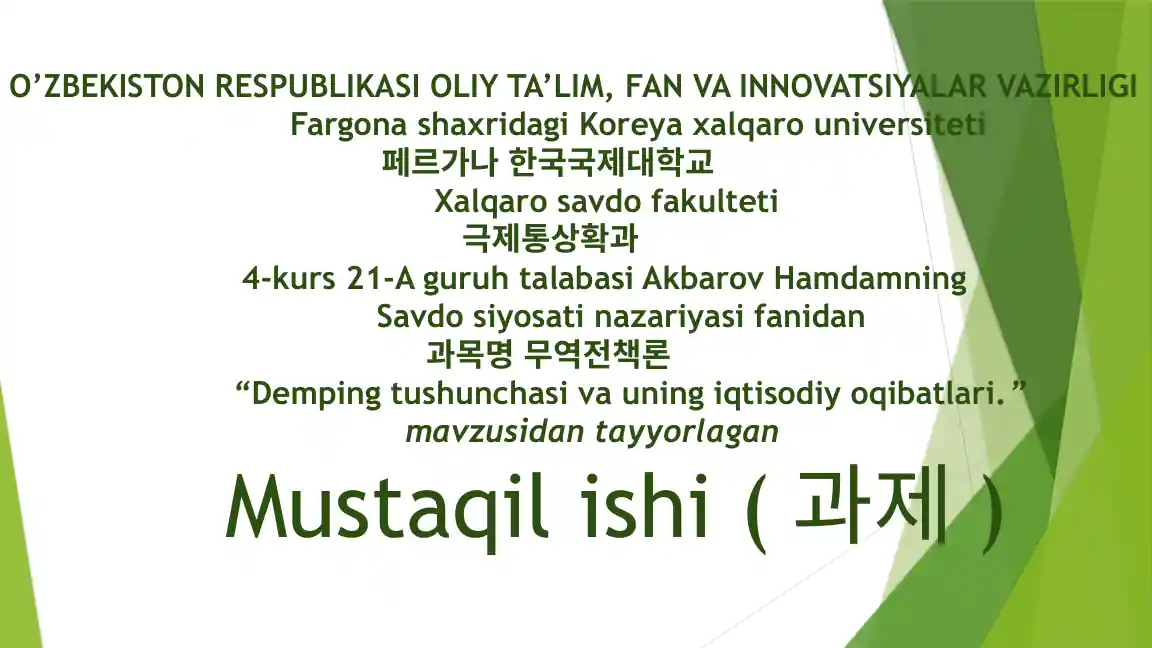 O’ZBEKISTON RESPUBLIKASI OLIY TA’LIM, FAN VA INNOVATSIYALAR VAZIRLIGI
Fargona shaxridagi Koreya xalqaro universiteti
페르가나 한국국제대학교
Xalqaro savdo fakulteti
극제통상확과
4-kurs 21-A guruh talabasi Akbarov Hamdamning
Savdo siyosati nazariyasi fanidan
과목명 무역전책론
“Demping tushunchasi va uning iqtisodiy oqibatlari.”
mavzusidan tayyorlagan
Mustaqil ishi ( 과제 )